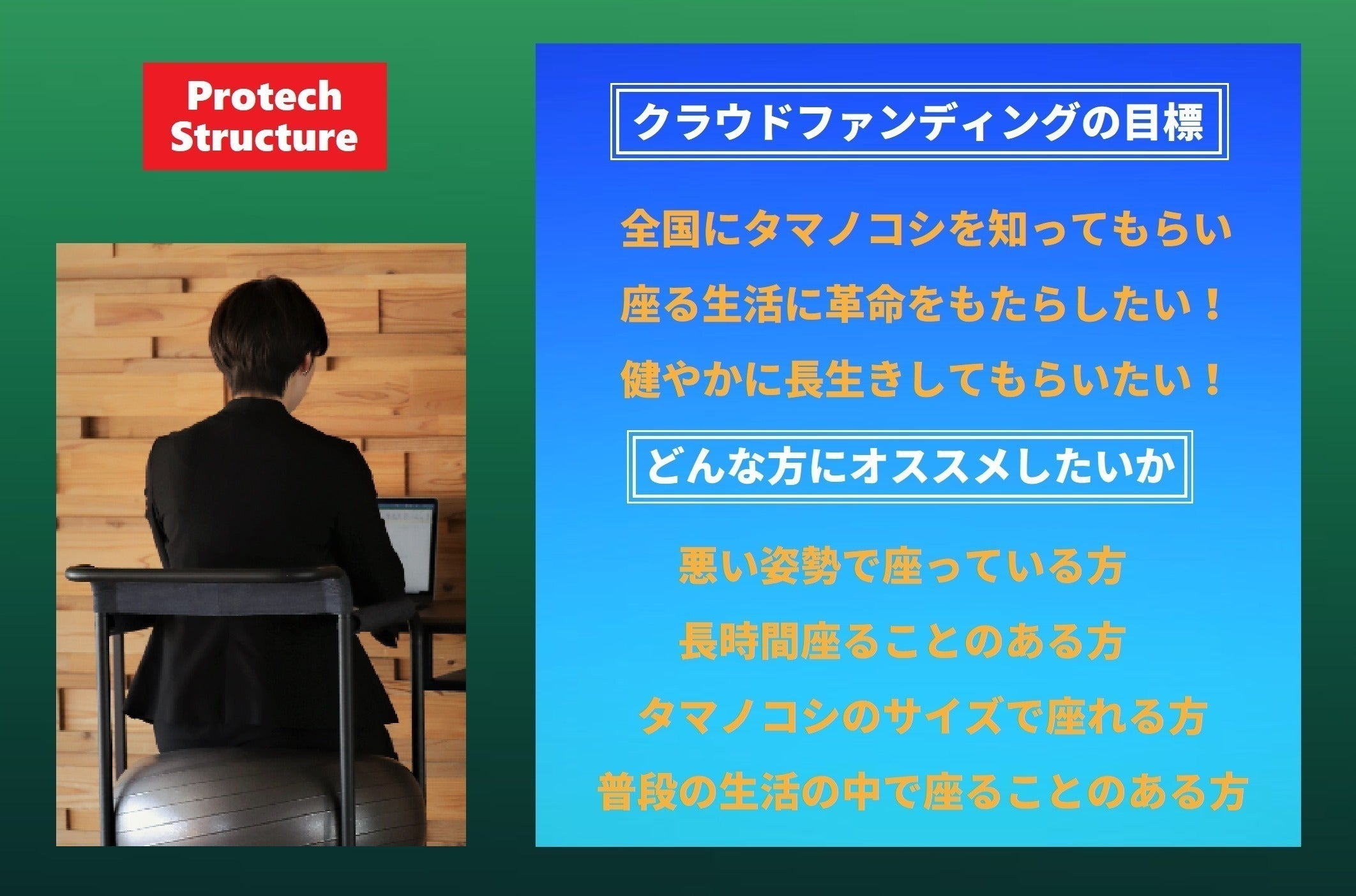 Protech Structure

クラウドファンディングの目標

全国にタマノコシを知ってもらい
座る生活に革命をもたらしたい！
健やかに長生きしてもらいたい！

どんな方にオススメしたいか

悪い姿勢で座っている方
長時間座ることのある方
タマノコシのサイズで座れる方
普段の生活の中で座ることのある方